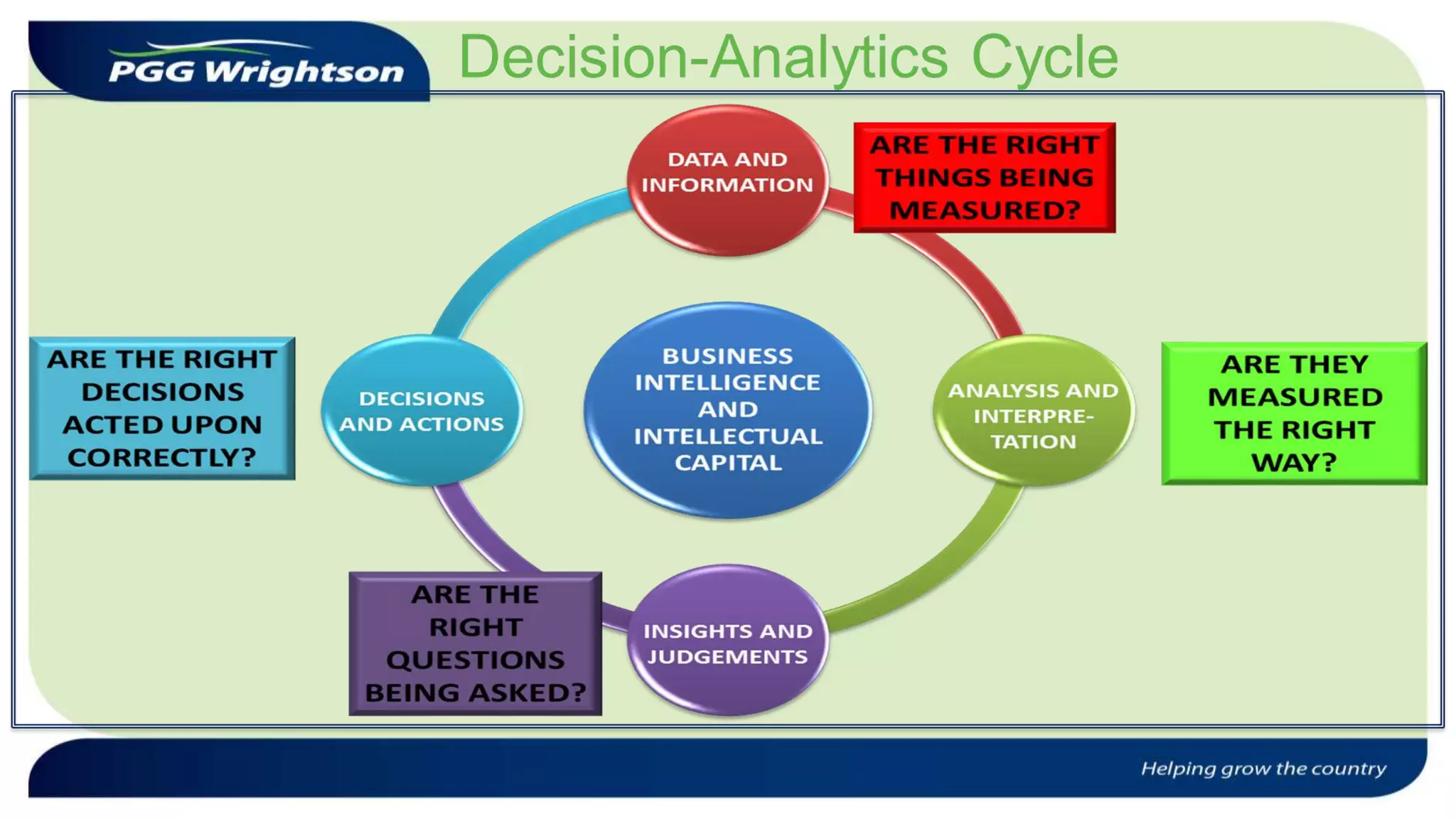 PGG Wrightson

Decision-Analytics Cycle

DATA AND INFORMATION

ARE THE RIGHT THINGS BEING MEASURED?

ARE THE RIGHT DECISIONS ACTED UPON CORRECTLY?

DECISIONS AND ACTIONS

BUSINESS INTELLIGENCE AND INTELLECTUAL CAPITAL

ANALYSIS AND INTERPRETATION

ARE THEY MEASURED THE RIGHT WAY?

ARE THE RIGHT QUESTIONS BEING ASKED?

INSIGHTS AND JUDGEMENTS

Helping grow the country